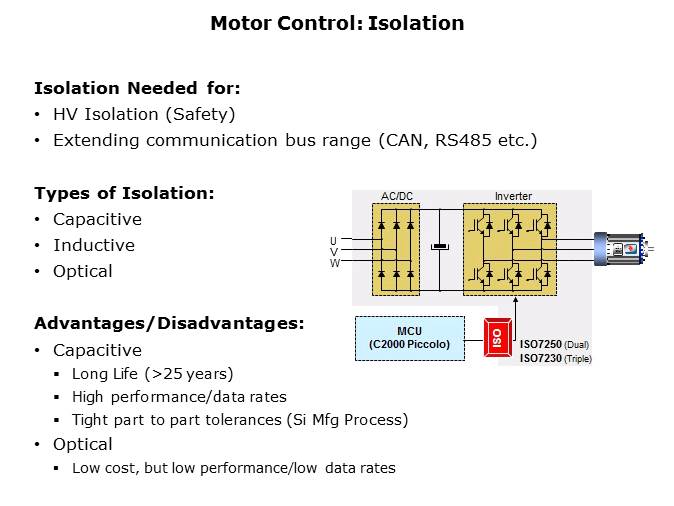 Motor Control: Isolation

Isolation Needed for:
• HV Isolation (Safety)
• Extending communication bus range (CAN, RS485 etc.)

Types of Isolation:
• Capacitive
• Inductive
• Optical

Advantages/Disadvantages:
• Capacitive
  ▪ Long Life (>25 years)
  ▪ High performance/data rates
  ▪ Tight part to part tolerances (Si Mfg Process)
• Optical
  ▪ Low cost, but low performance/low data rates

AC/DC
Inverter
U
V
W
MCU (C2000 Piccolo)
ISO
ISO7250 (Dual)
ISO7230 (Triple)